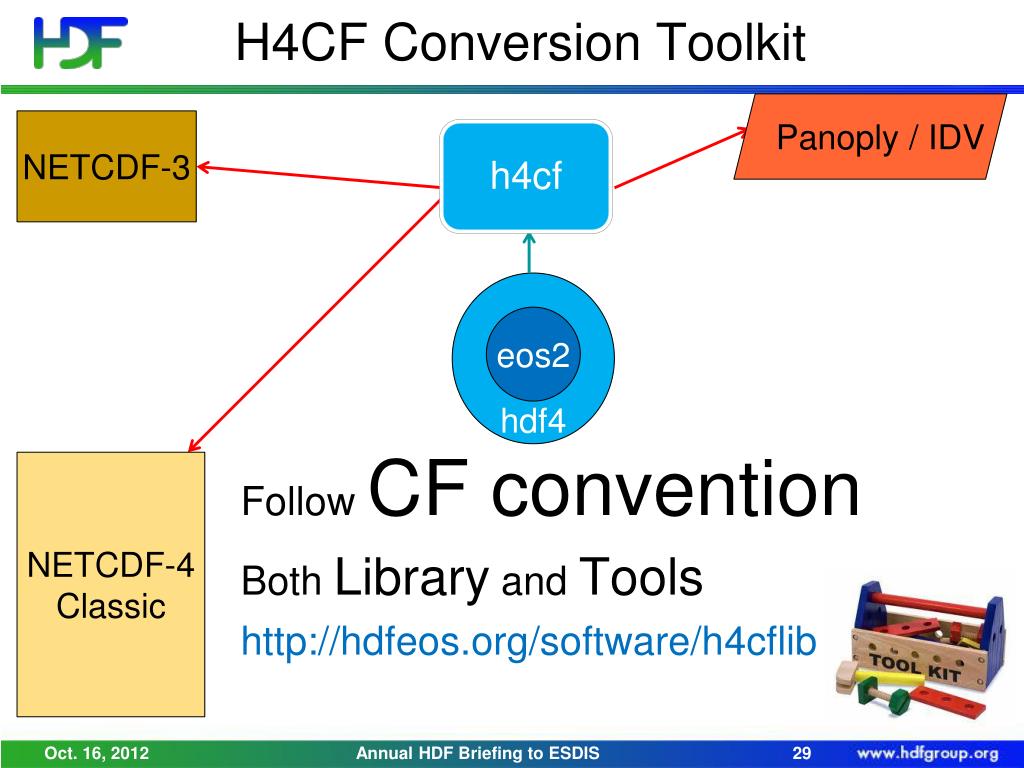 HDF

H4CF Conversion Toolkit

NETCDF-3

h4cf

Panoply / IDV

eos2

hdf4

NETCDF-4 Classic

Follow CF convention

Both Library and Tools

http://hdfeos.org/software/h4cflib

TOOL KIT

Oct. 16, 2012

Annual HDF Briefing to ESDIS

29

www.hdfgroup.org